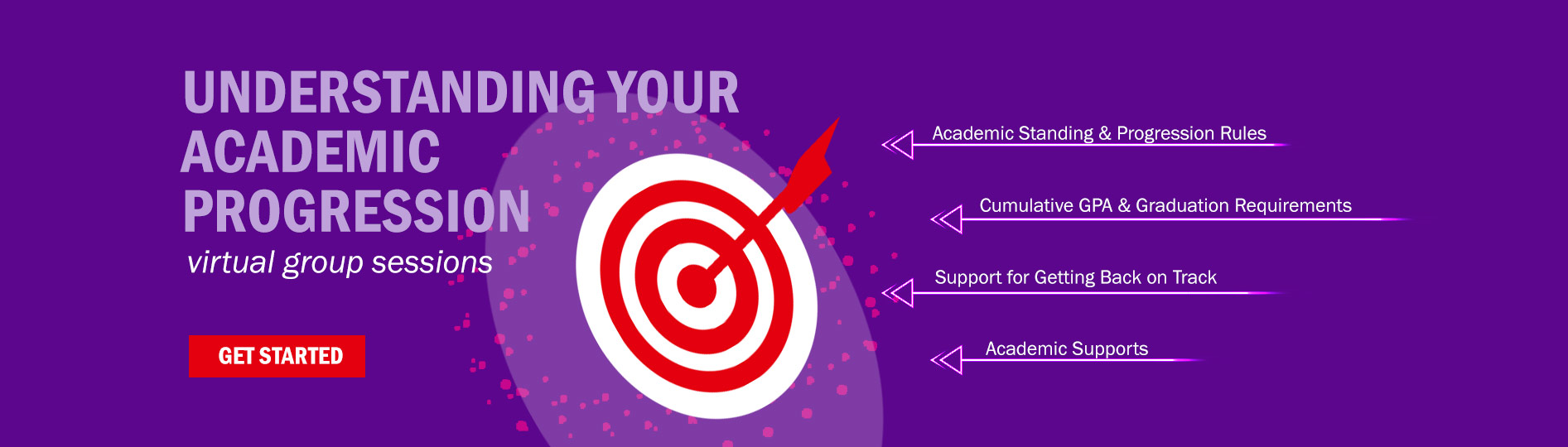 UNDERSTANDING YOUR ACADEMIC PROGRESSION

virtual group sessions

GET STARTED

Academic Standing & Progression Rules

Cumulative GPA & Graduation Requirements

Support for Getting Back on Track

Academic Supports